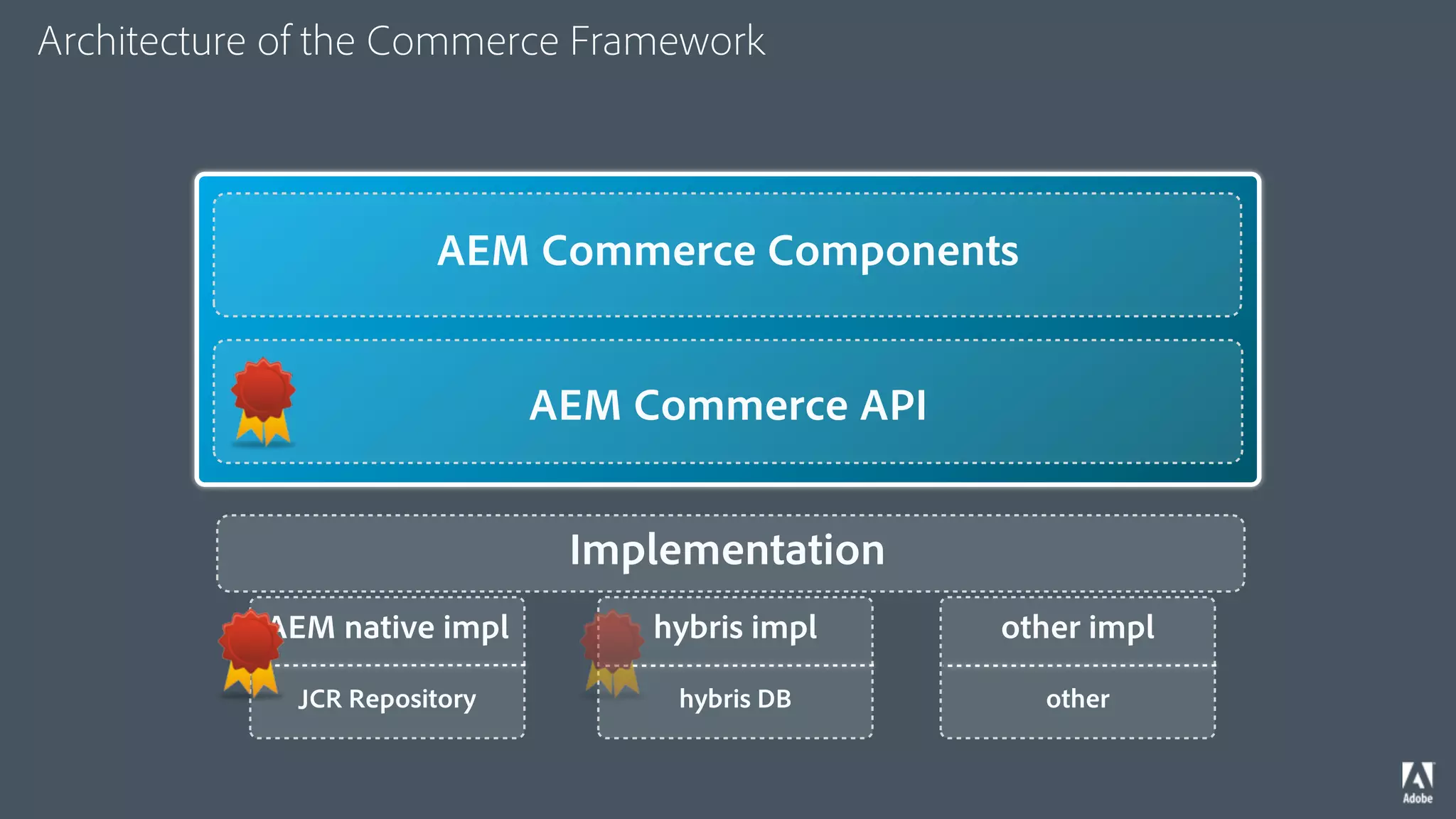 Architecture of the Commerce Framework

AEM Commerce Components

AEM Commerce API

Implementation

AEM native impl

JCR Repository

hybris impl

hybris DB

other impl

other

Adobe